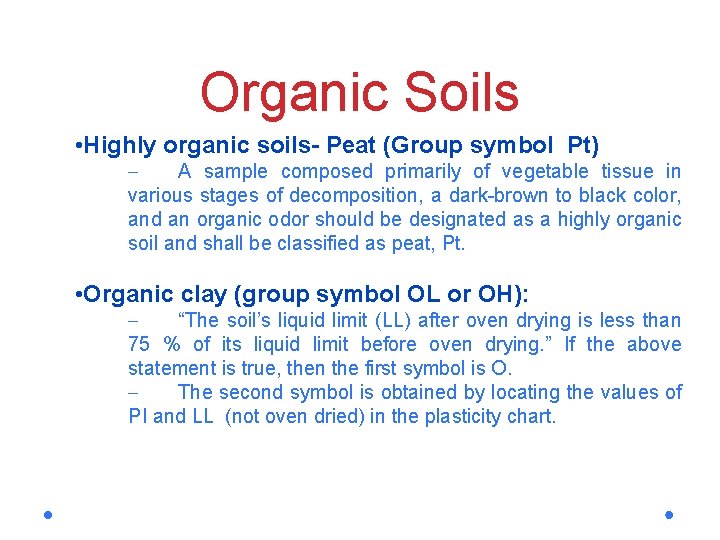 Organic Soils

•Highly organic soils- Peat (Group symbol Pt)

– A sample composed primarily of vegetable tissue in various stages of decomposition, a dark-brown to black color, and an organic odor should be designated as a highly organic soil and shall be classified as peat, Pt.

•Organic clay (group symbol OL or OH):

– "The soil's liquid limit (LL) after oven drying is less than 75 % of its liquid limit before oven drying." If the above statement is true, then the first symbol is O.

– The second symbol is obtained by locating the values of PI and LL (not oven dried) in the plasticity chart.